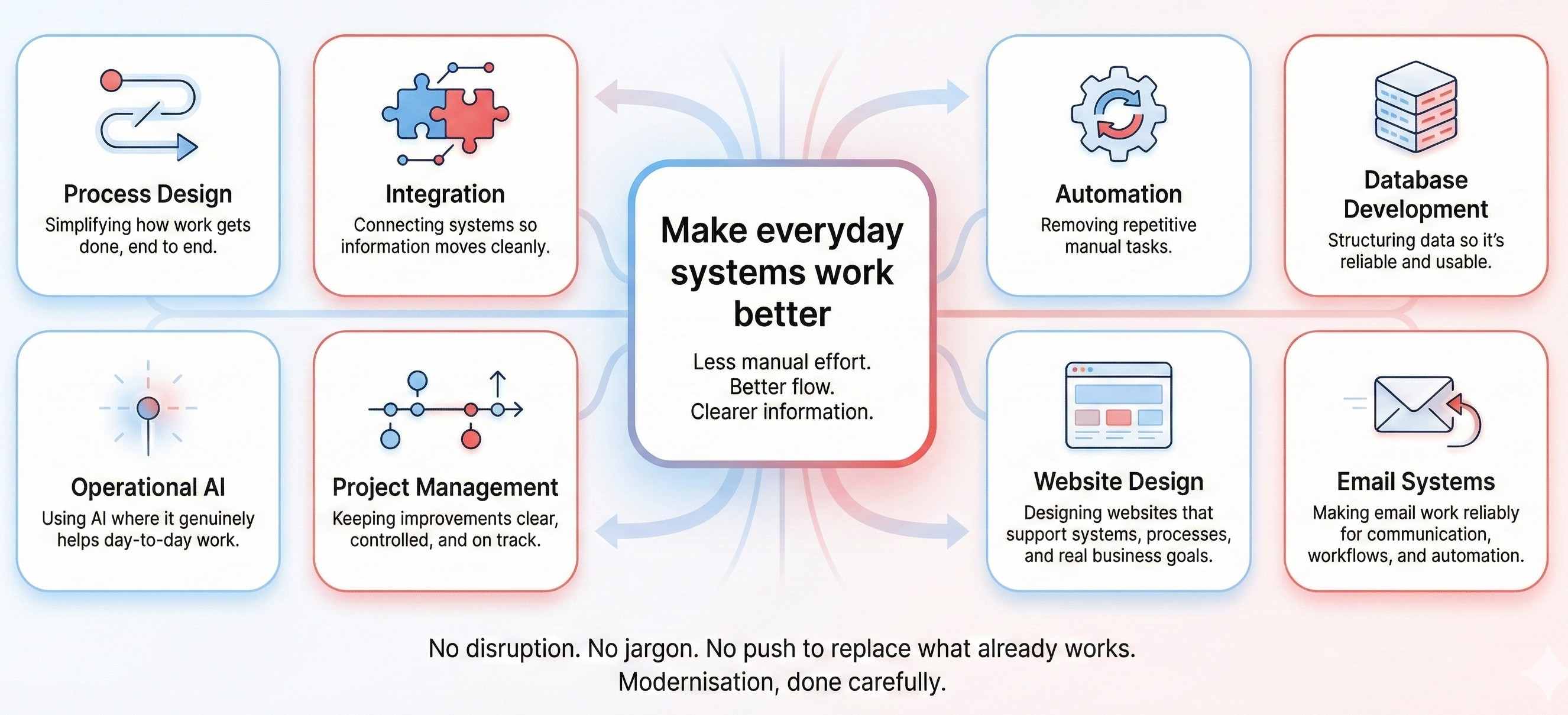 Process Design
Simplifying how work gets done, end to end.

Integration
Connecting systems so information moves cleanly.

Make everyday systems work better

Less manual effort.
Better flow.
Clearer information.

Automation
Removing repetitive manual tasks.

Database Development
Structuring data so it's reliable and usable.

Operational AI
Using AI where it genuinely helps day-to-day work.

Project Management
Keeping improvements clear, controlled, and on track.

Website Design
Designing websites that support systems, processes, and real business goals.

Email Systems
Making email work reliably for communication, workflows, and automation.

No disruption. No jargon. No push to replace what already works.
Modernisation, done carefully.